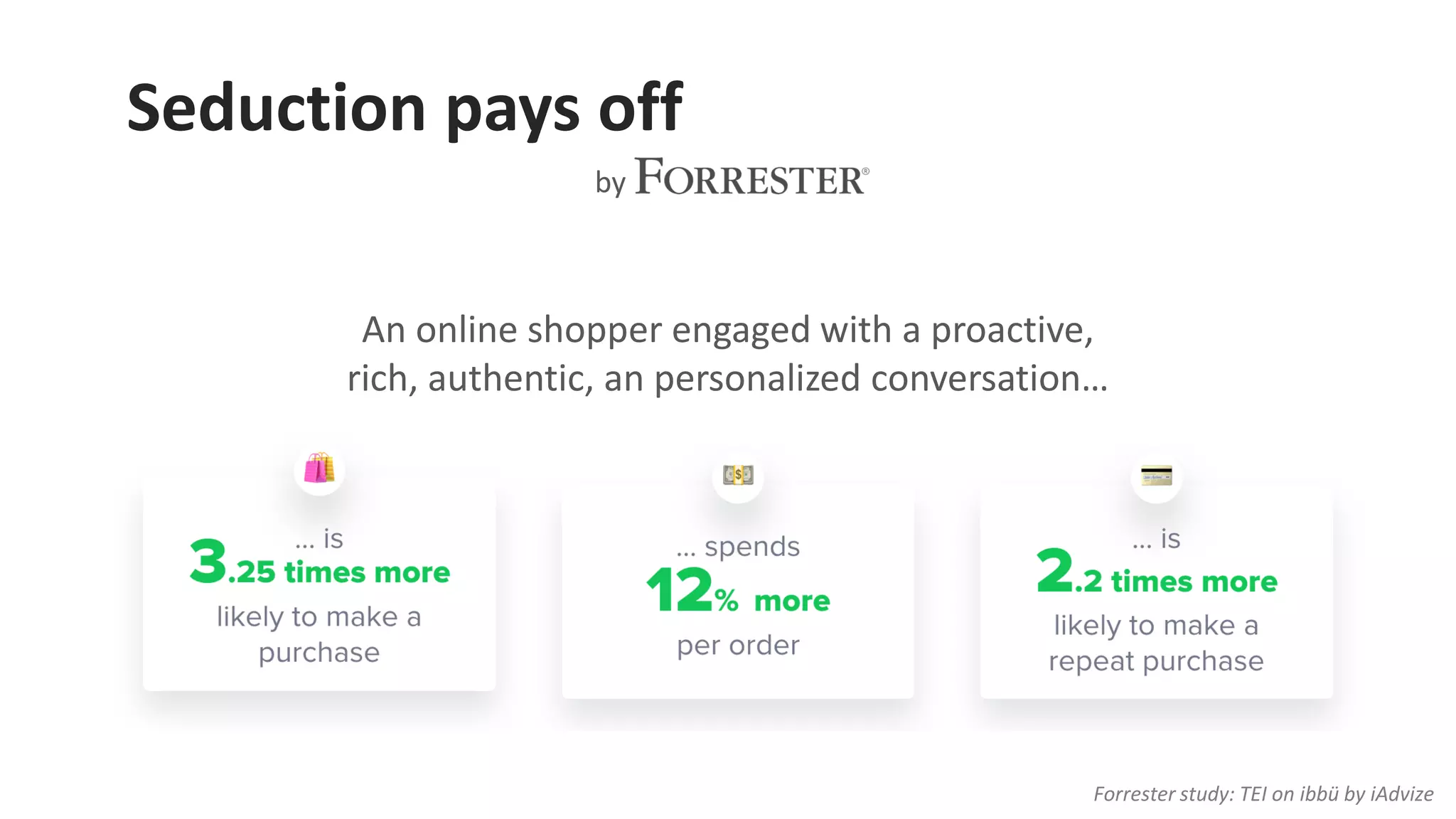 Seduction pays off

by FORRESTER®

An online shopper engaged with a proactive, rich, authentic, an personalized conversation…

… is
3.25 times more
likely to make a purchase

… spends
12% more
per order

… is
2.2 times more
likely to make a repeat purchase

Forrester study: TEI on ibbü by iAdvize